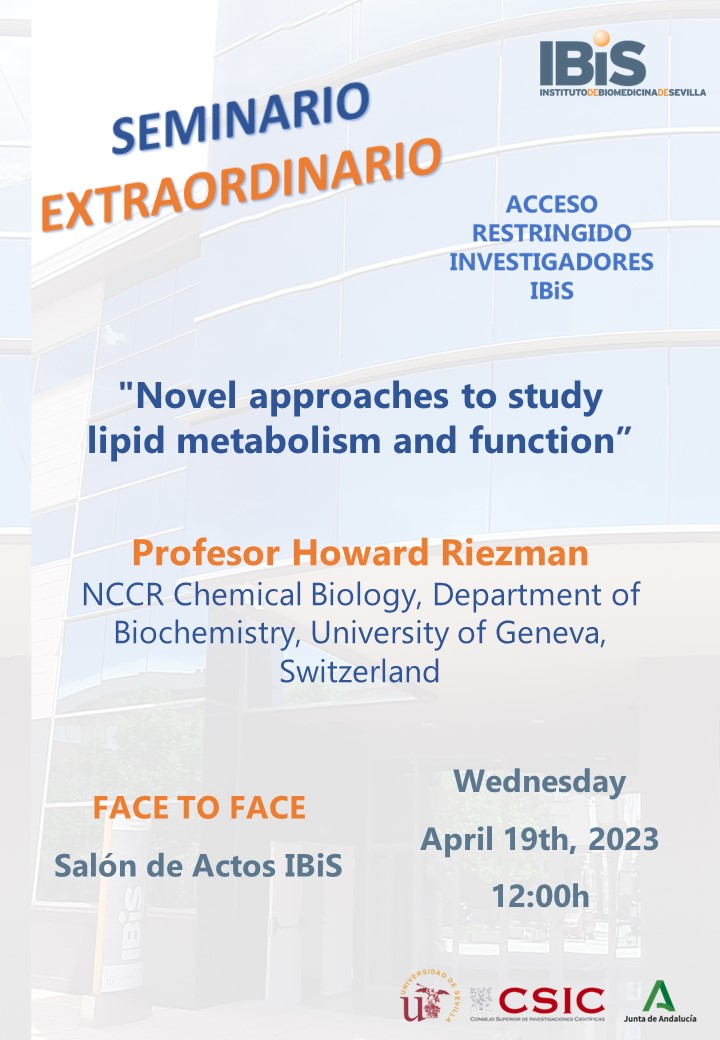 IBiS
INSTITUTODEBIOMEDICINADESEVILLA

SEMINARIO
EXTRAORDINARIO

ACCESO
RESTRINGIDO
INVESTIGADORES
IBiS

"Novel approaches to study lipid metabolism and function”

Profesor Howard Riezman
NCCR Chemical Biology, Department of Biochemistry, University of Geneva, Switzerland

FACE TO FACE
Salón de Actos IBiS

Wednesday
April 19th, 2023
12:00h

UNIVERSIDAD DE SEVILLA
CSIC
CONSEJO SUPERIOR DE INVESTIGACIONES CIENTÍFICAS
Junta de Andalucía